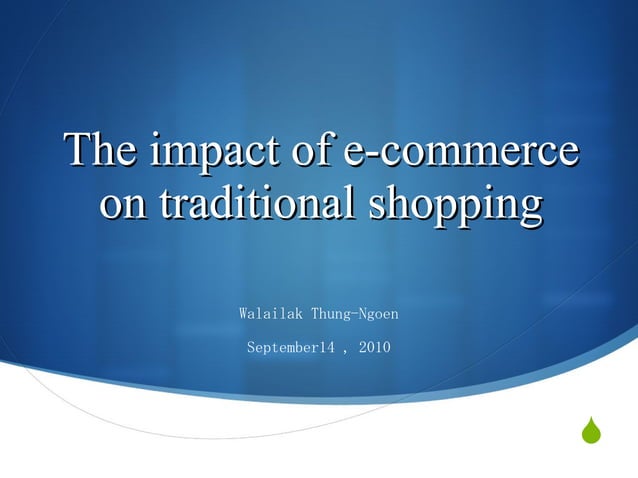 The impact of e-commerce on traditional shopping

Walailak Thung-Ngoen

September14 , 2010